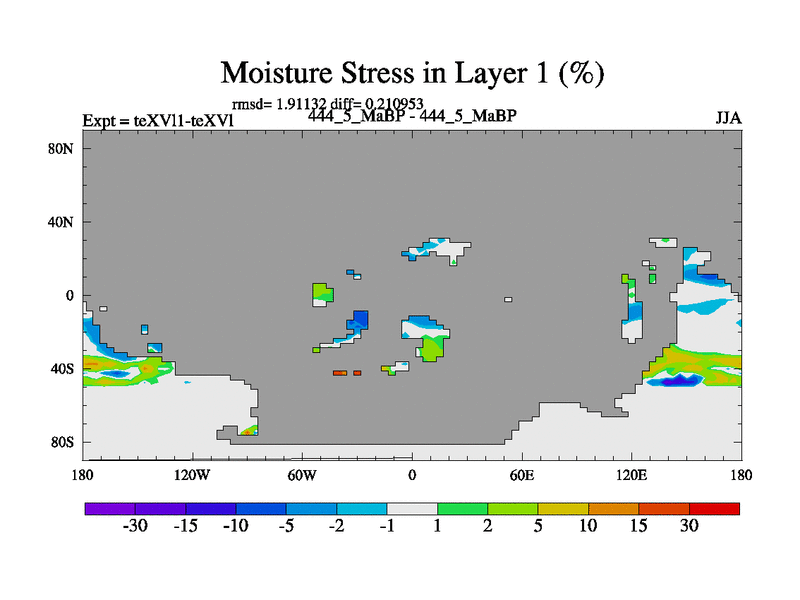 Moisture Stress in Layer 1 (%)

rmsd= 1.91132 diff= 0.210953

Expt = teXVl1-teXVl

444_5_MaBP - 444_5_MaBP

JJA

80N
40N
0
40S
80S

180
120W
60W
0
60E
120E
180

-30
-15
-10
-5
-2
-1
1
2
5
10
15
30